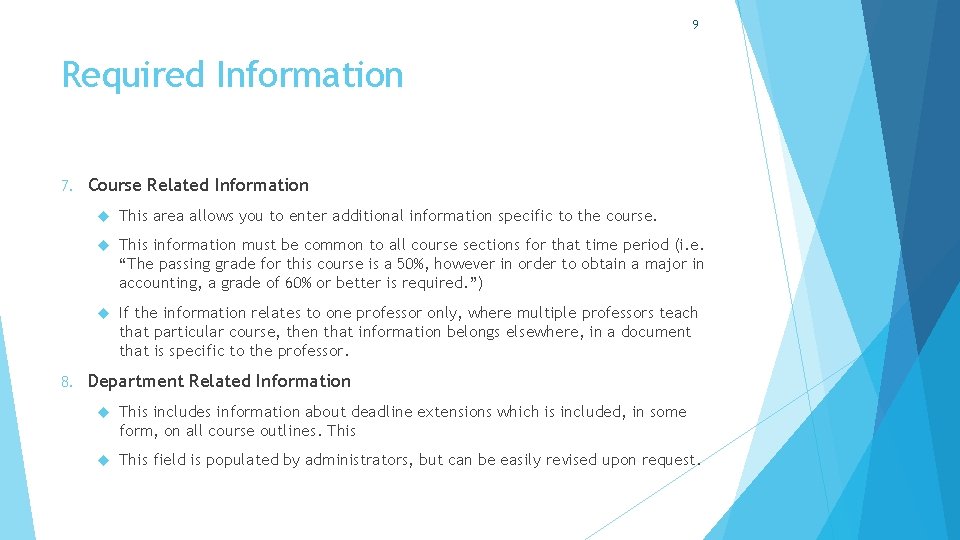 9

Required Information

7. Course Related Information

This area allows you to enter additional information specific to the course.

This information must be common to all course sections for that time period (i.e. “The passing grade for this course is a 50%, however in order to obtain a major in accounting, a grade of 60% or better is required.”)

If the information relates to one professor only, where multiple professors teach that particular course, then that information belongs elsewhere, in a document that is specific to the professor.

8. Department Related Information

This includes information about deadline extensions which is included, in some form, on all course outlines. This

This field is populated by administrators, but can be easily revised upon request.